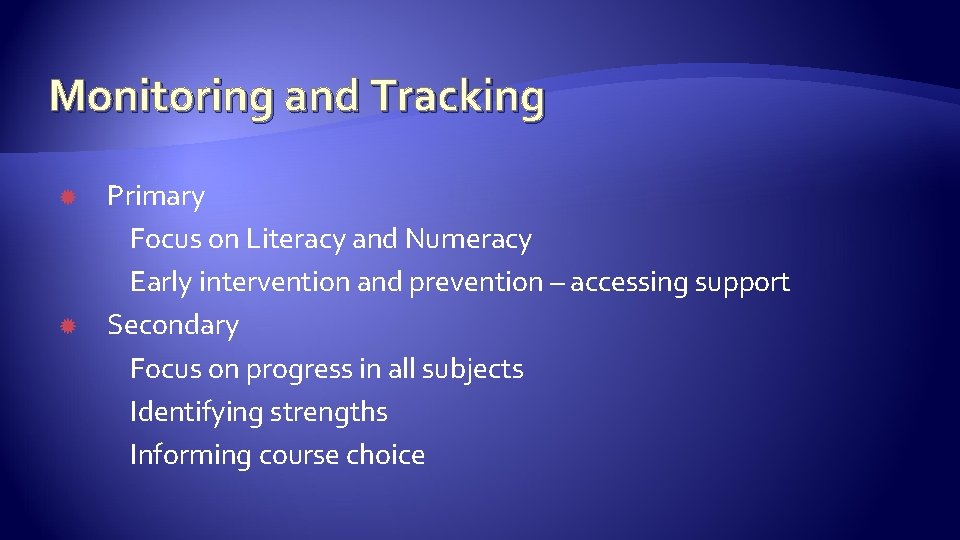 Monitoring and Tracking

Primary
Focus on Literacy and Numeracy
Early intervention and prevention – accessing support
Secondary
Focus on progress in all subjects
Identifying strengths
Informing course choice